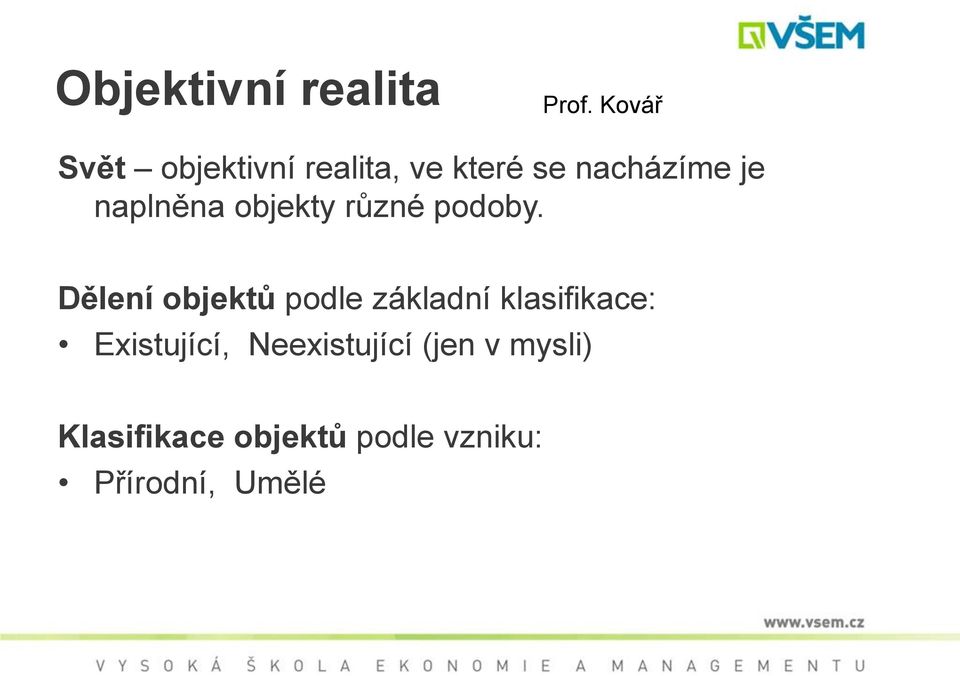 VŠEM

Objektivní realita

Prof. Kovář

Svět – objektivní realita, ve které se nacházíme je naplněna objekty různé podoby.

Dělení objektů podle základní klasifikace:

• Existující, Neexistující (jen v mysli)

Klasifikace objektů podle vzniku:

• Přírodní, Umělé

www.vsem.cz

VYSOKÁ ŠKOLA EKONOMIE A MANAGEMENTU